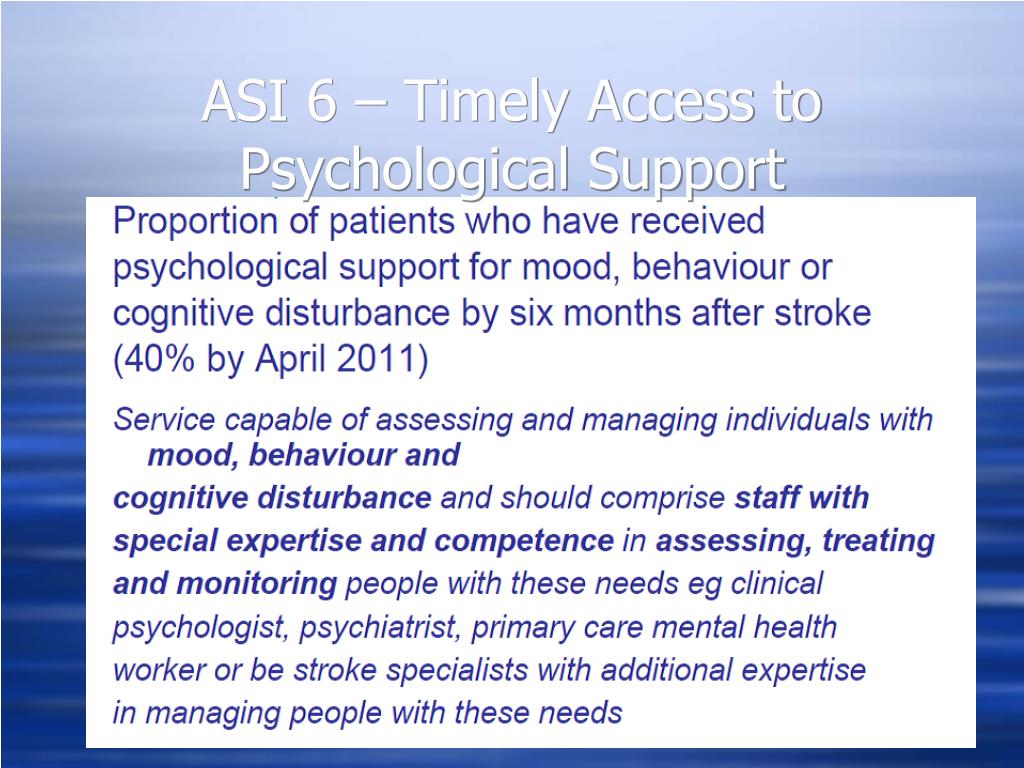 ASI 6 – Timely Access to Psychological Support

Proportion of patients who have received psychological support for mood, behaviour or cognitive disturbance by six months after stroke (40% by April 2011)

Service capable of assessing and managing individuals with mood, behaviour and cognitive disturbance and should comprise staff with special expertise and competence in assessing, treating and monitoring people with these needs eg clinical psychologist, psychiatrist, primary care mental health worker or be stroke specialists with additional expertise in managing people with these needs